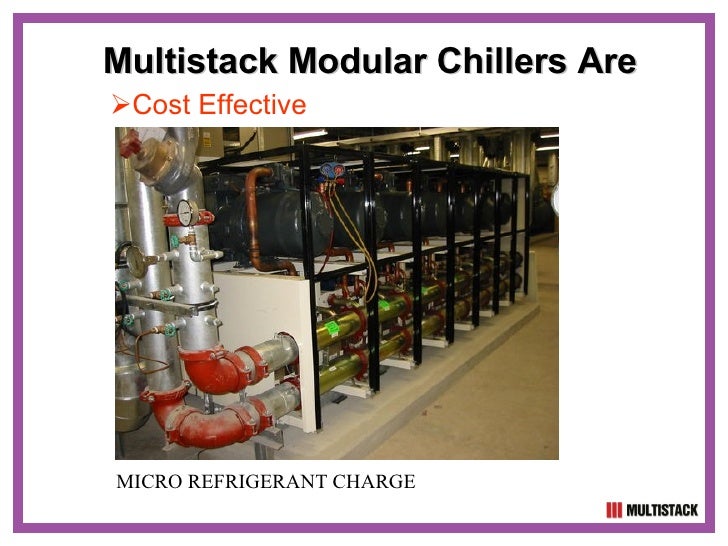 Multistack Modular Chillers Are

➢Cost Effective

MICRO REFRIGERANT CHARGE

MULTISTACK